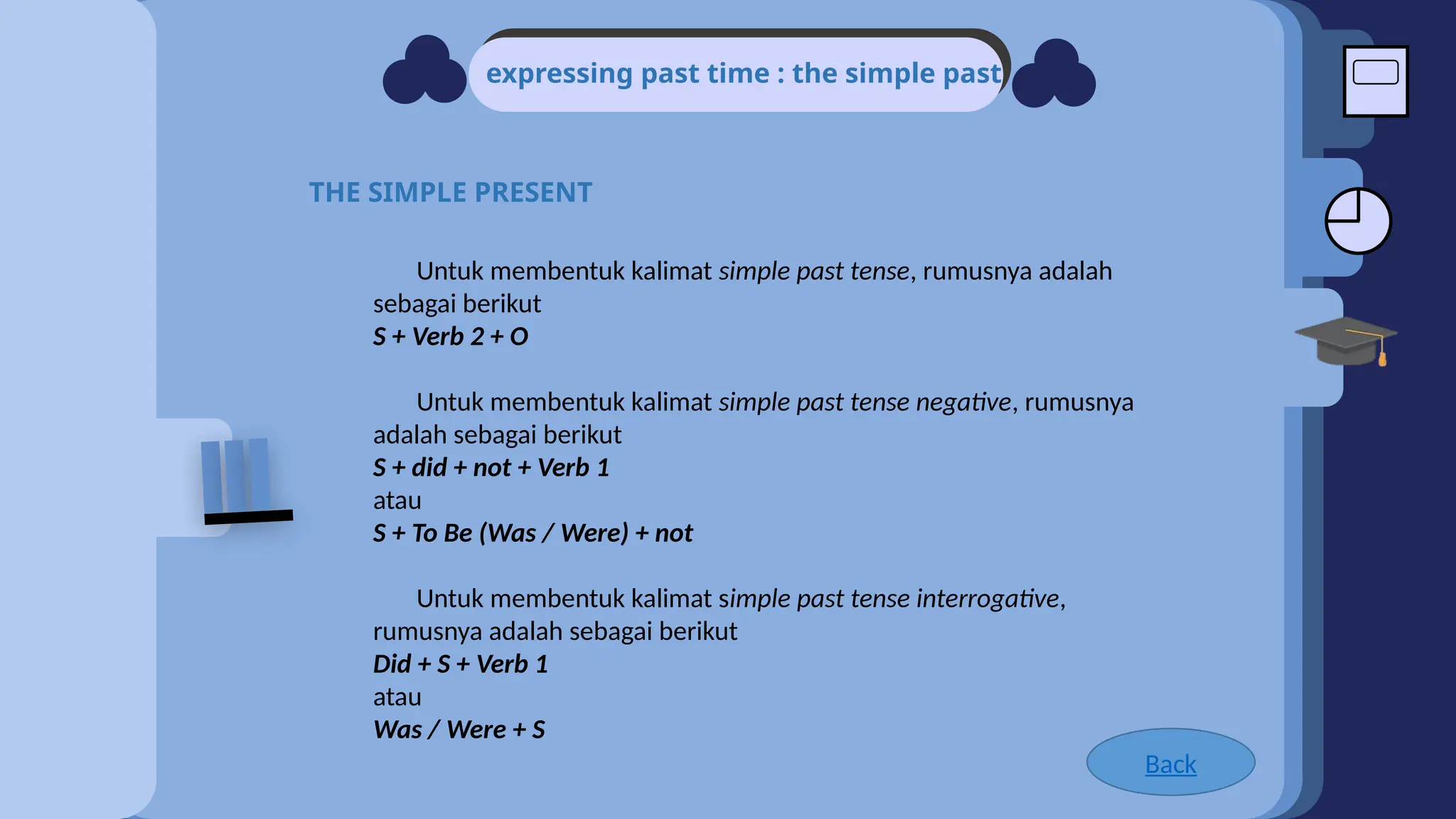 expressing past time : the simple past

THE SIMPLE PRESENT

Untuk membentuk kalimat simple past tense, rumusnya adalah sebagai berikut
S + Verb 2 + O

Untuk membentuk kalimat simple past tense negative, rumusnya adalah sebagai berikut
S + did + not + Verb 1
atau
S + To Be (Was / Were) + not

Untuk membentuk kalimat simple past tense interrogative, rumusnya adalah sebagai berikut
Did + S + Verb 1
atau
Was / Were + S

Back